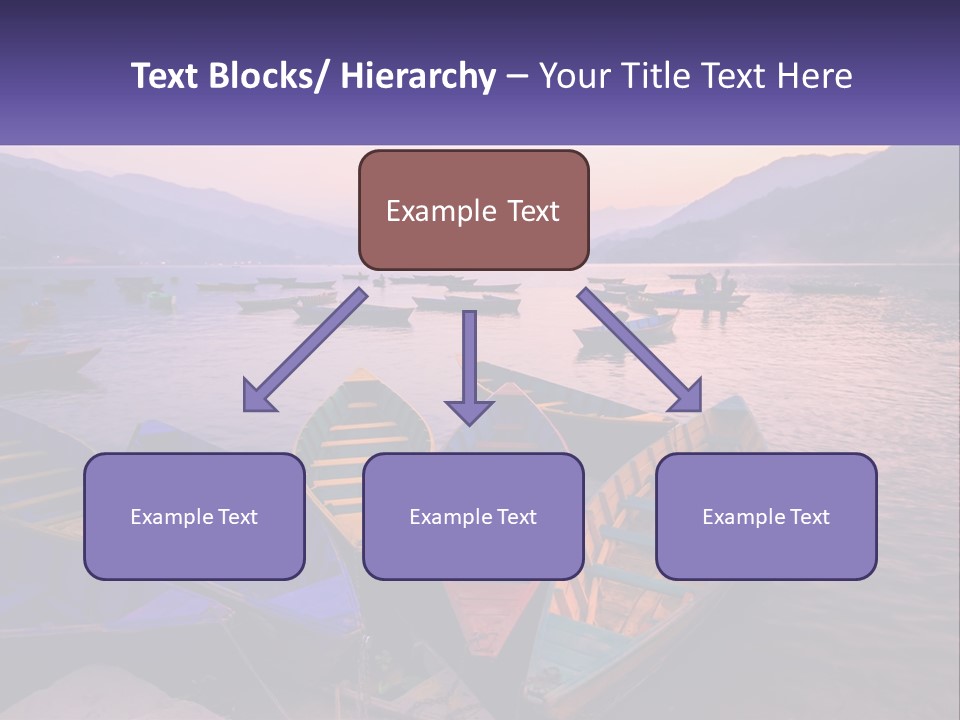 Text Blocks/ Hierarchy – Your Title Text Here

Example Text

Example Text

Example Text

Example Text